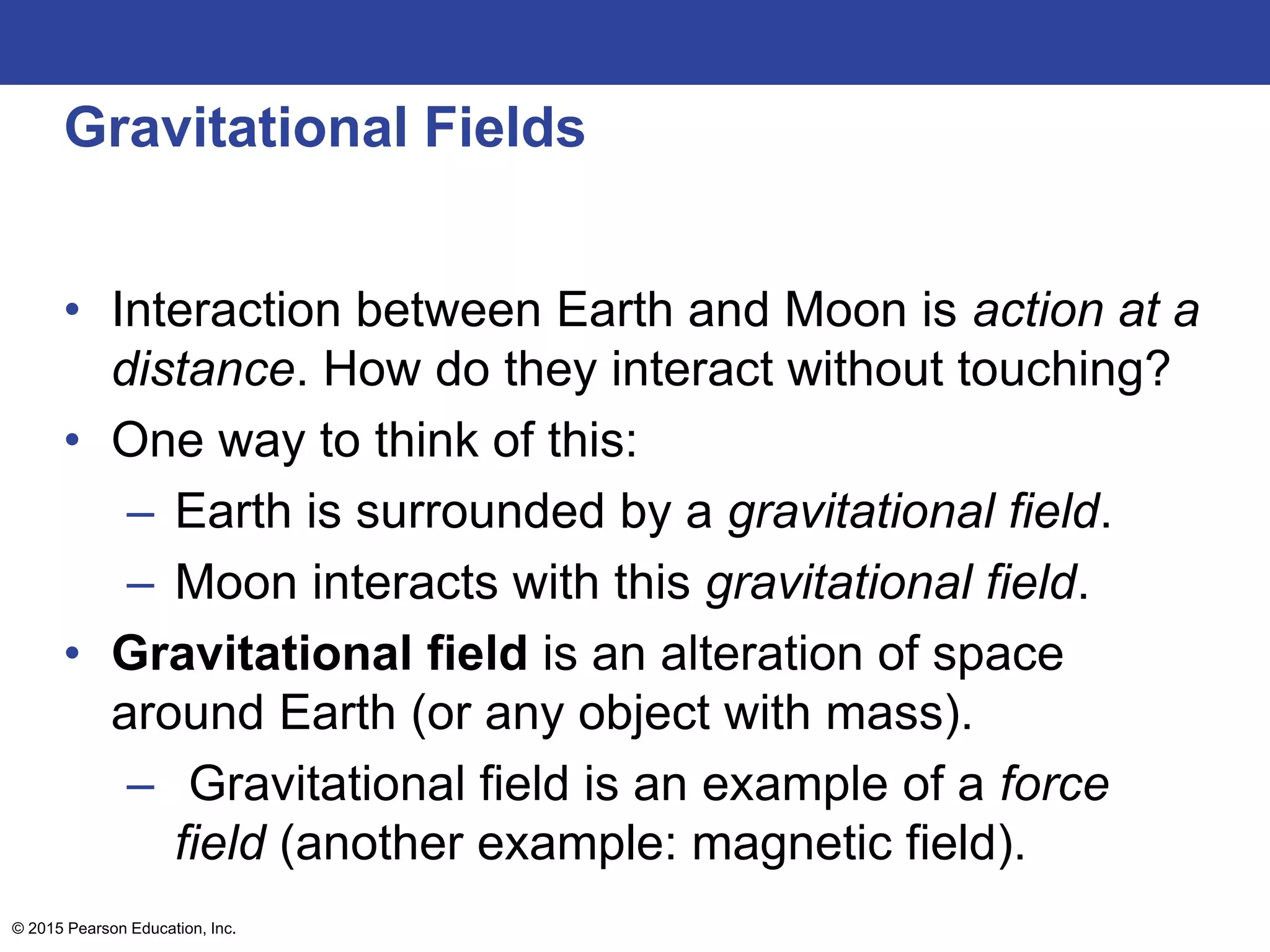 Gravitational Fields

• Interaction between Earth and Moon is action at a distance. How do they interact without touching?
• One way to think of this:
– Earth is surrounded by a gravitational field.
– Moon interacts with this gravitational field.
• Gravitational field is an alteration of space around Earth (or any object with mass).
– Gravitational field is an example of a force field (another example: magnetic field).

© 2015 Pearson Education, Inc.